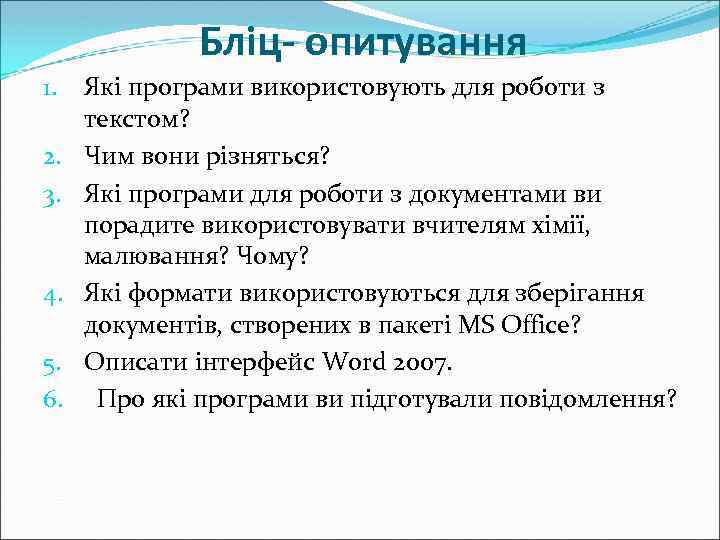 Бліц- опитування

1. Які програми використовують для роботи з текстом?
2. Чим вони різняться?
3. Які програми для роботи з документами ви порадите використовувати вчителям хімії, малювання? Чому?
4. Які формати використовуються для зберігання документів, створених в пакеті MS Office?
5. Описати інтерфейс Word 2007.
6. Про які програми ви підготували повідомлення?